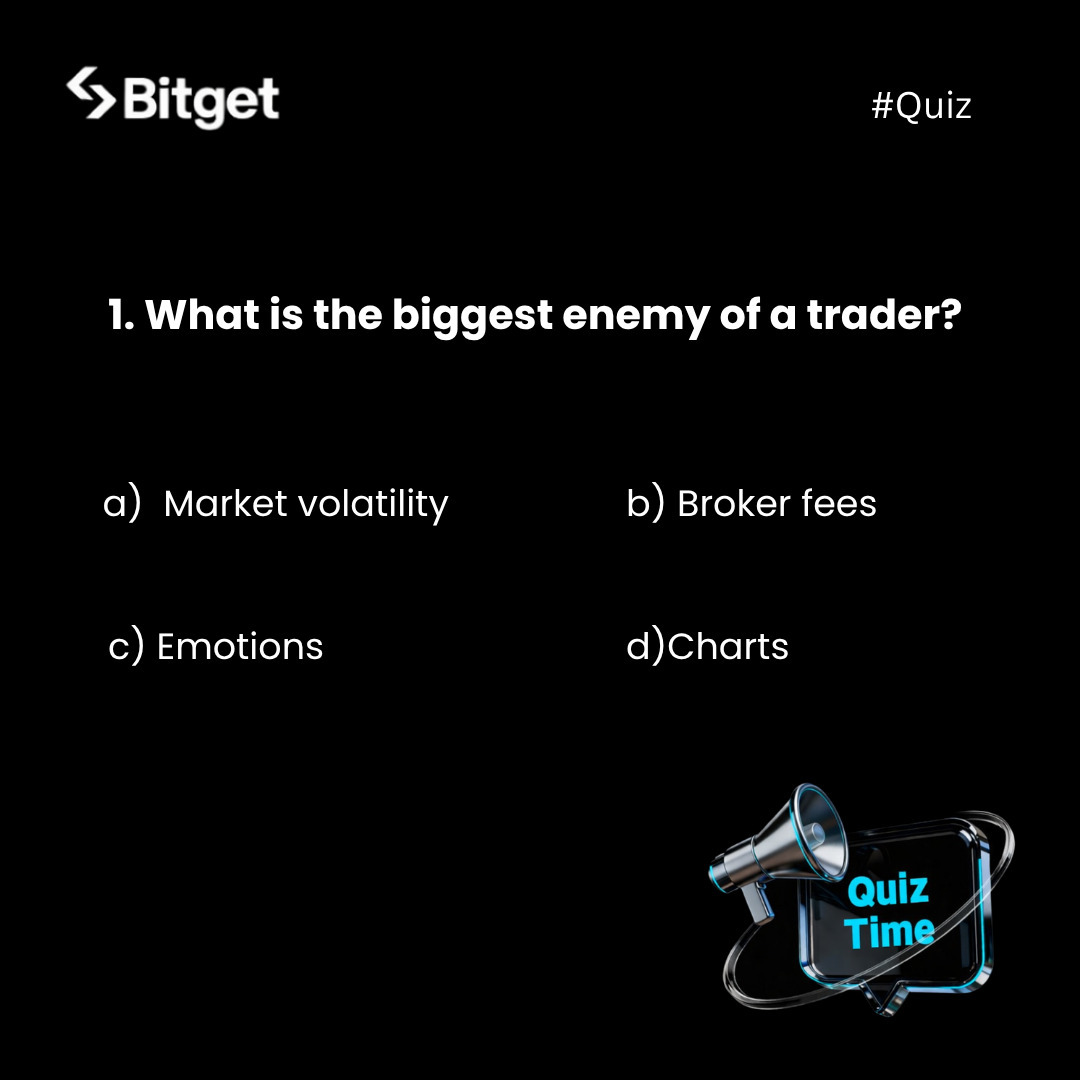 Bitget

#Quiz

1. What is the biggest enemy of a trader?

a) Market volatility

b) Broker fees

c) Emotions

d)Charts

Quiz Time